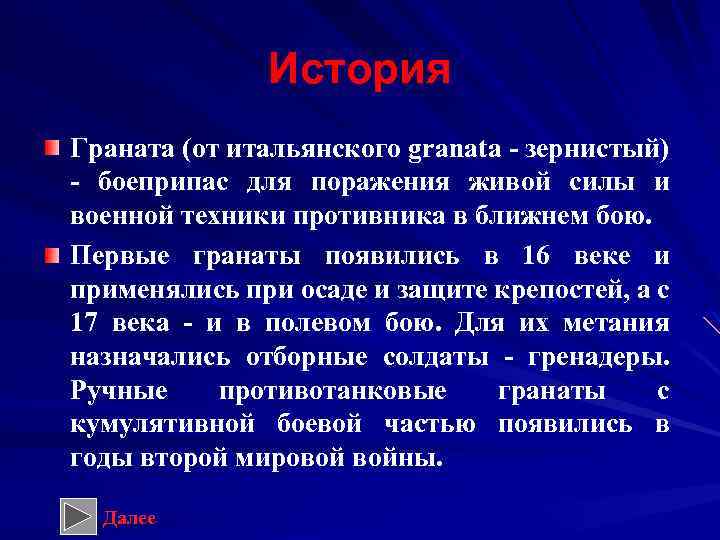 История

Граната (от итальянского granata - зернистый) - боеприпас для поражения живой силы и военной техники противника в ближнем бою.

Первые гранаты появились в 16 веке и применялись при осаде и защите крепостей, а с 17 века - и в полевом бою. Для их метания назначались отборные солдаты - гренадеры. Ручные противотанковые гранаты с кумулятивной боевой частью появились в годы второй мировой войны.

Далее